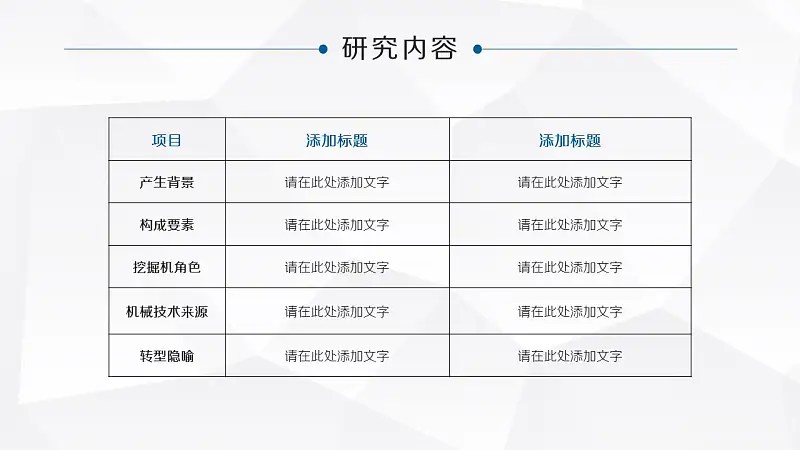 研究内容

| 项目 | 添加标题 | 添加标题 |
|---|---|---|
| 产生背景 | 请在此处添加文字 | 请在此处添加文字 |
| 构成要素 | 请在此处添加文字 | 请在此处添加文字 |
| 挖掘机角色 | 请在此处添加文字 | 请在此处添加文字 |
| 机械技术来源 | 请在此处添加文字 | 请在此处添加文字 |
| 转型隐喻 | 请在此处添加文字 | 请在此处添加文字 |